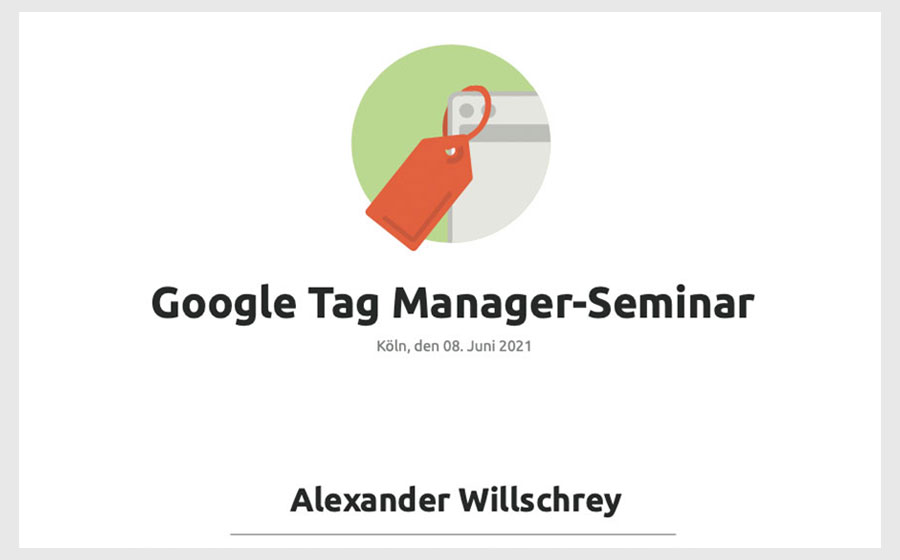 Google Tag Manager-Seminar

Köln, den 08. Juni 2021

Alexander Willschrey